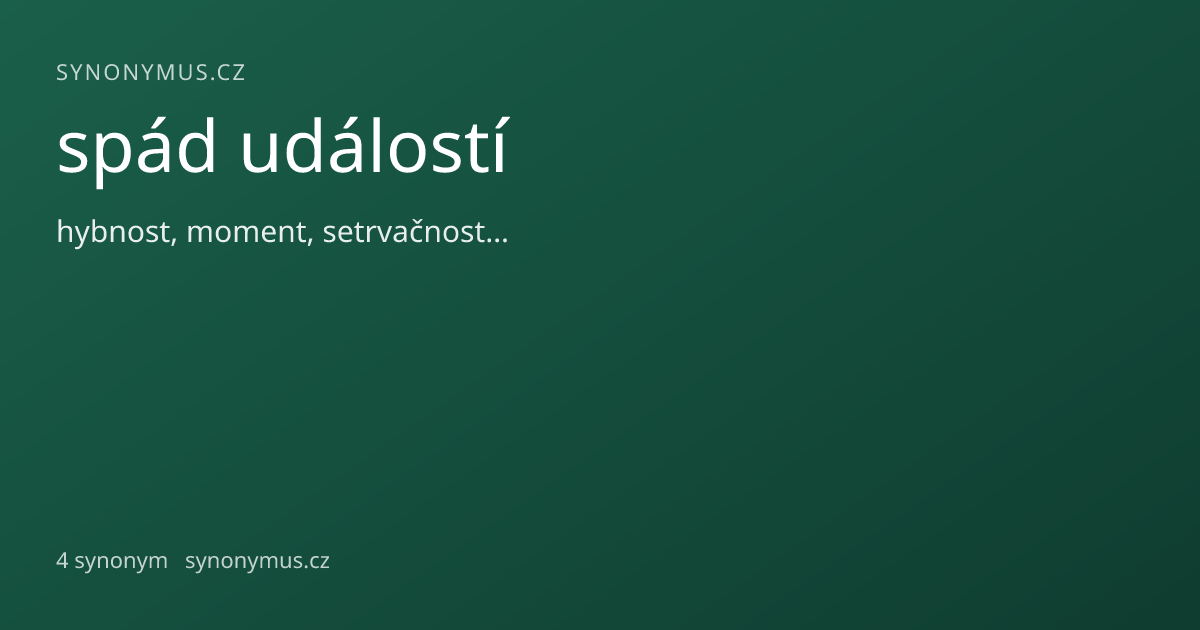 SYNONYMUS.CZ

spád událostí

hybnost, moment, setrvačnost…

4 synonym synonymus.cz